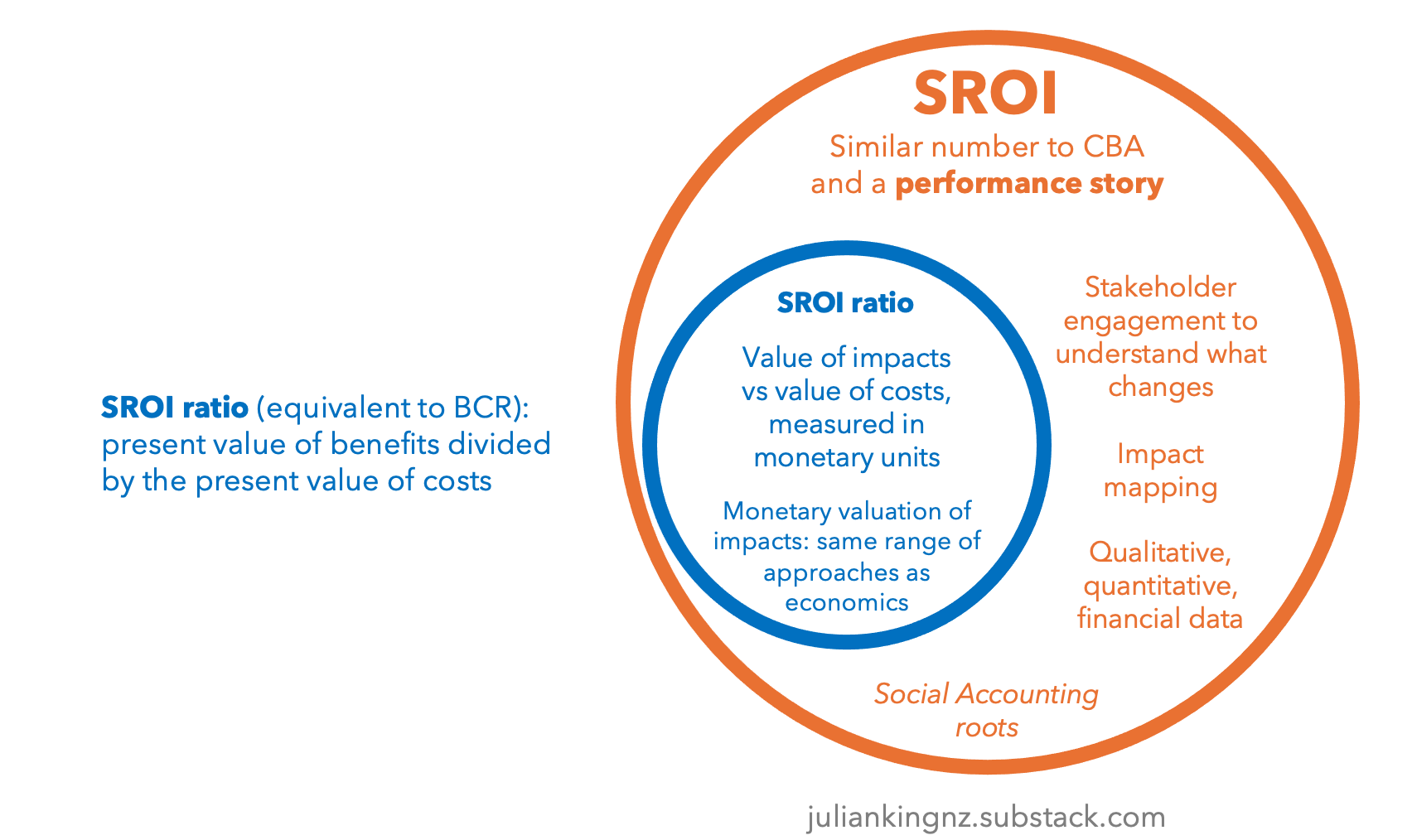 SROI ratio (equivalent to BCR): present value of benefits divided by the present value of costs

SROI

Similar number to CBA and a performance story

SROI ratio

Value of impacts vs value of costs, measured in monetary units

Monetary valuation of impacts: same range of approaches as economics

Stakeholder engagement to understand what changes

Impact mapping

Qualitative, quantitative, financial data

Social Accounting roots

juliankingnz.substack.com